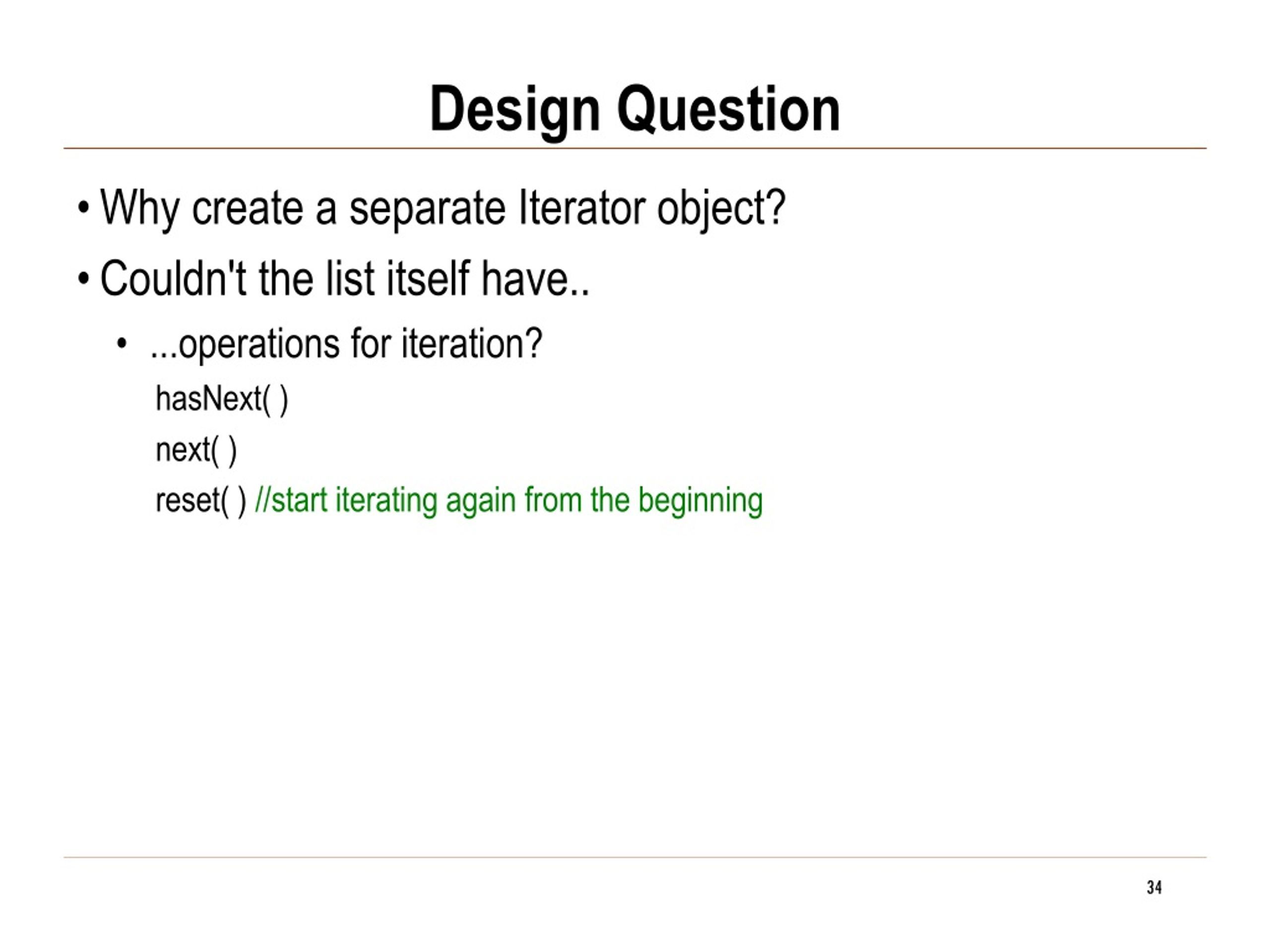 Design Question

• Why create a separate Iterator object?

• Couldn't the list itself have..

• ...operations for iteration?

hasNext( )

next( )

reset( ) //start iterating again from the beginning

34